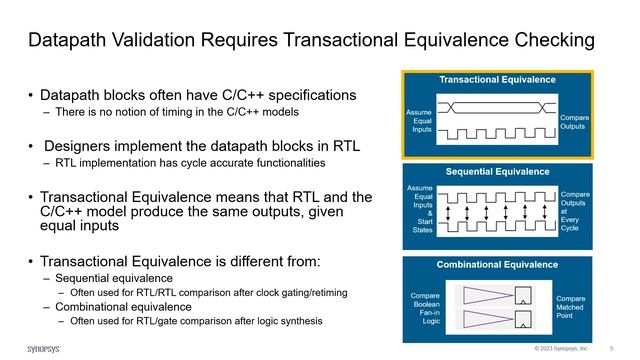 Datapath Validation Requires Transactional Equivalence Checking

• Datapath blocks often have C/C++ specifications
– There is no notion of timing in the C/C++ models

• Designers implement the datapath blocks in RTL
– RTL implementation has cycle accurate functionalities

• Transactional Equivalence means that RTL and the C/C++ model produce the same outputs, given equal inputs

• Transactional Equivalence is different from:
– Sequential equivalence
– Often used for RTL/RTL comparison after clock gating/retiming
– Combinational equivalence
– Often used for RTL/gate comparison after logic synthesis

Transactional Equivalence
Assume Equal Inputs
Compare Outputs

Sequential Equivalence
Assume Equal Inputs & Start States
Compare Outputs at Every Cycle

Combinational Equivalence
Compare Boolean Fan-in Logic
Compare Matched Point

SYNOPSYS
© 2023 Synopsys, Inc.
5